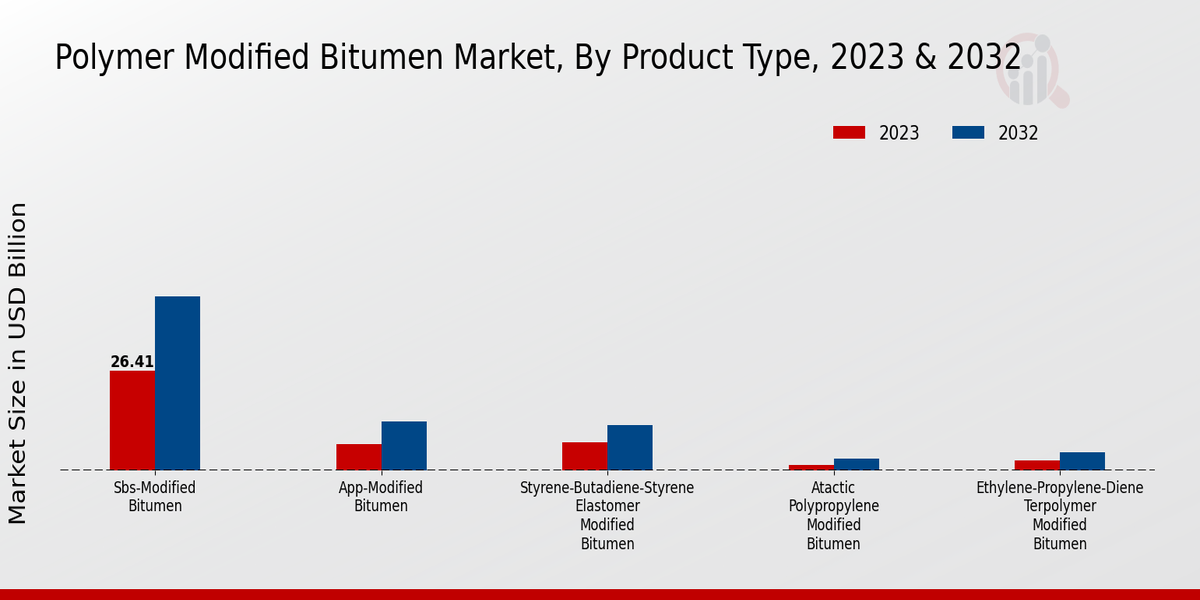 Polymer Modified Bitumen Market, By Product Type, 2023 & 2032

2023
2032

Market Size in USD Billion

26.41

Sbs-Modified Bitumen

App-Modified Bitumen

Styrene-Butadiene-Styrene Elastomer Modified Bitumen

Atactic Polypropylene Modified Bitumen

Ethylene-Propylene-Diene Terpolymer Modified Bitumen